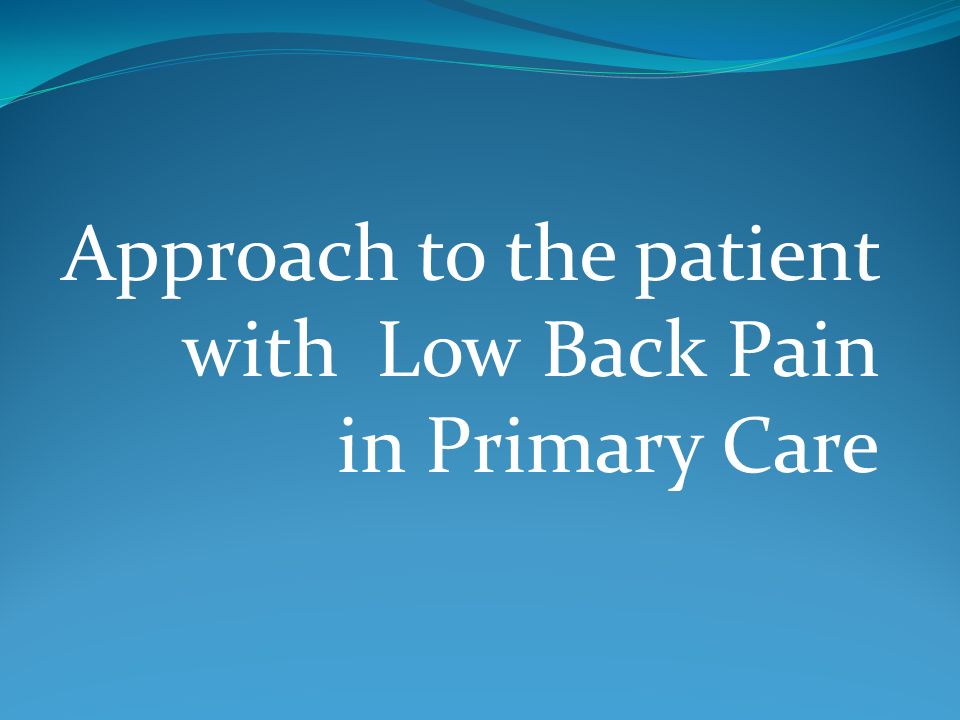 Approach to the patient with  Low Back Pain in Primary Care